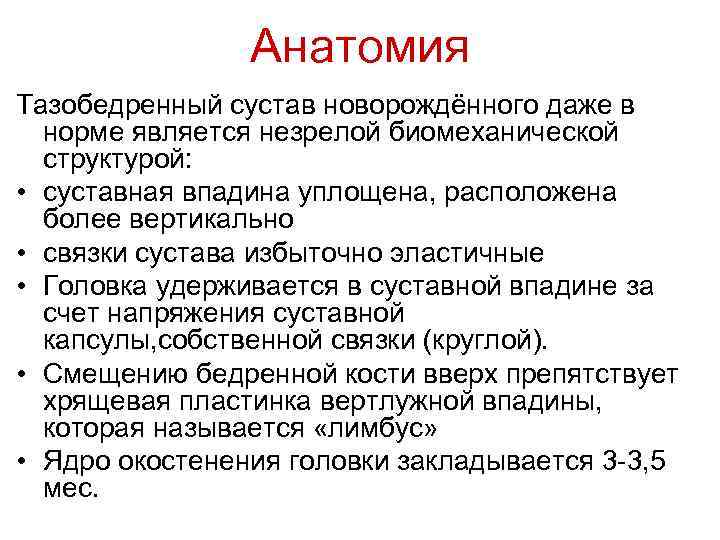 Анатомия

Тазобедренный сустав новорождённого даже в норме является незрелой биомеханической структурой:

• суставная впадина уплощена, расположена более вертикально
• связки сустава избыточно эластичные
• Головка удерживается в суставной впадине за счет напряжения суставной капсулы,собственной связки (круглой).
• Смещению бедренной кости вверх препятствует хрящевая пластинка вертлужной впадины, которая называется «лимбус»
• Ядро окостенения головки закладывается 3-3,5 мес.